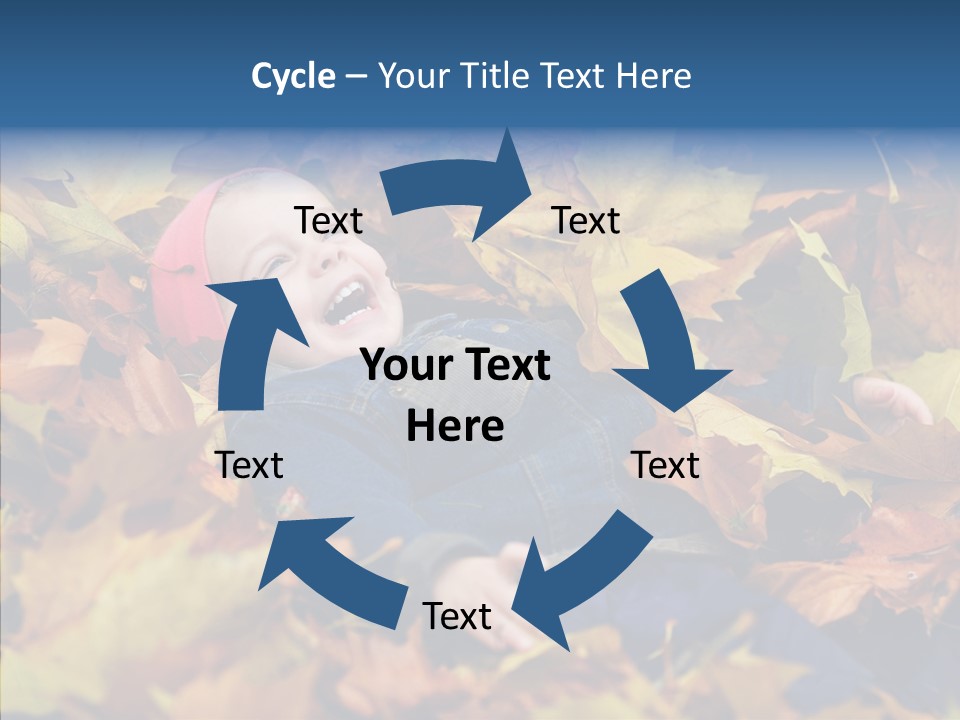 Cycle – Your Title Text Here

Text

Text

Your Text Here

Text

Text

Text